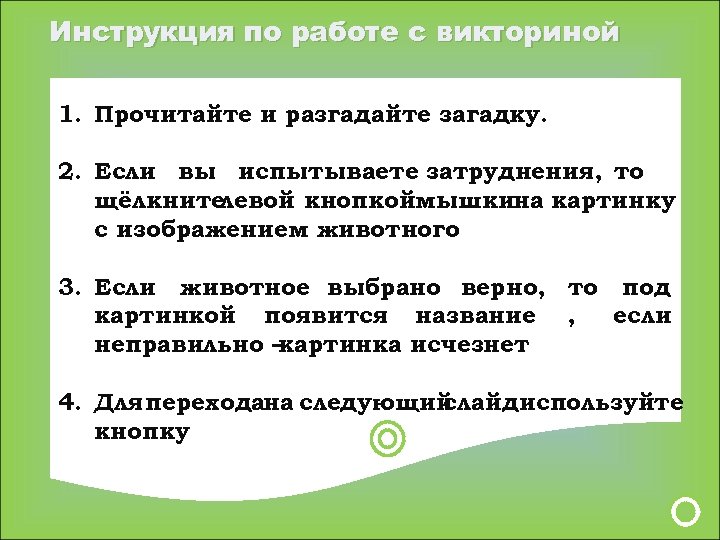 Инструкция по работе с викториной

1. Прочитайте и разгадайте загадку.

2. Если вы испытываете затруднения, то щёлкнителевой кнопкоймышкина картинку с изображением животного

3. Если животное выбрано верно, то под картинкой появится название , если неправильно –картинка исчезнет

4. Для переходана следующийслайдиспользуйте кнопку